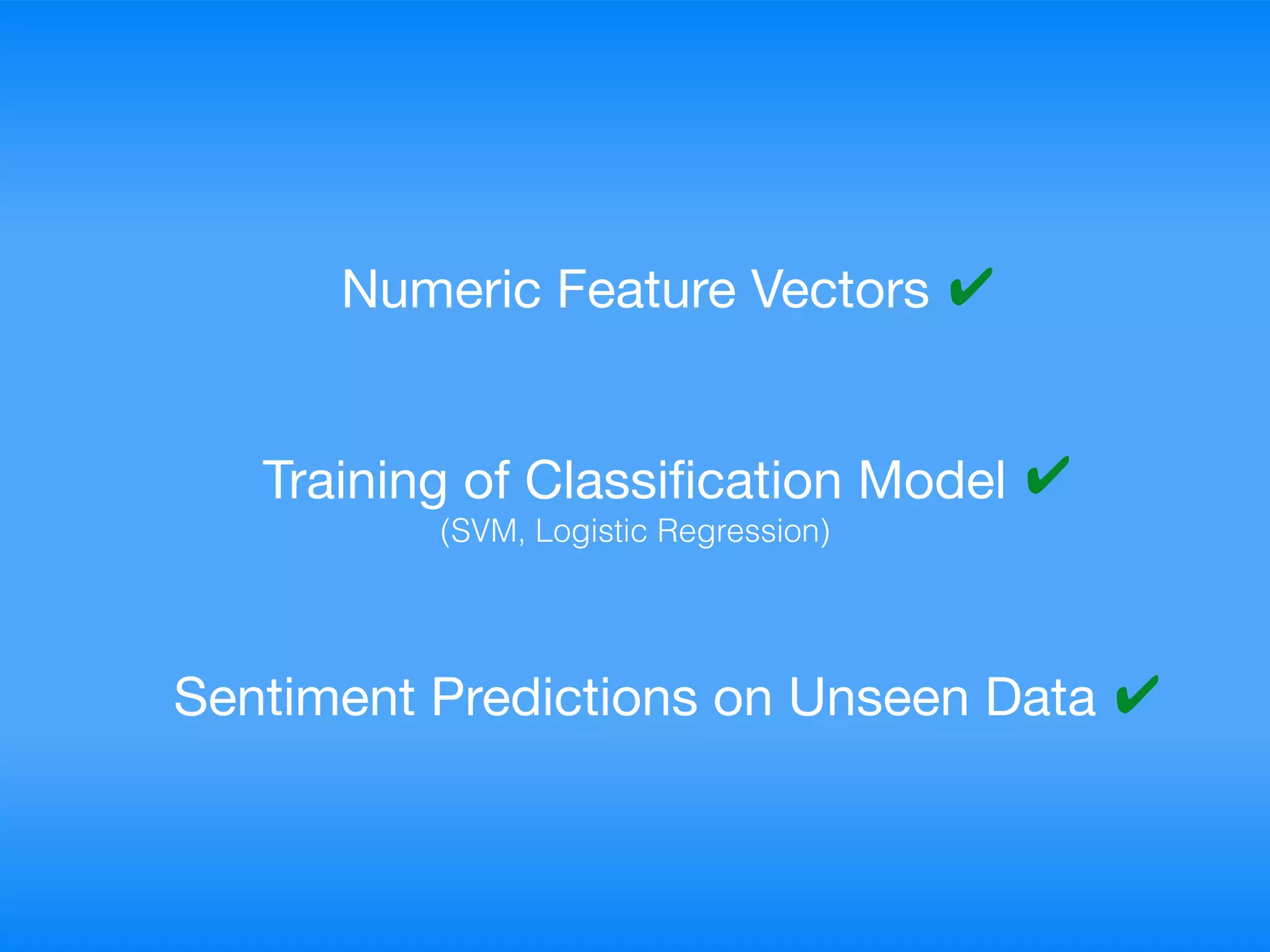 Numeric Feature Vectors ✔

Training of Classification Model ✔
(SVM, Logistic Regression)

Sentiment Predictions on Unseen Data ✔